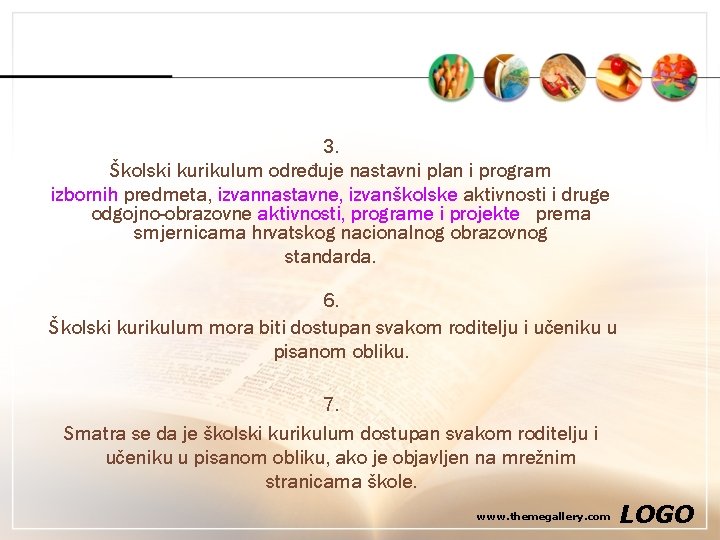 3.
Školski kurikulum određuje nastavni plan i program izbornih predmeta, izvannastavne, izvanškolske aktivnosti i druge odgojno-obrazovne aktivnosti, programe i projekte prema smjernicama hrvatskog nacionalnog obrazovnog standarda.

6.
Školski kurikulum mora biti dostupan svakom roditelju i učeniku u pisanom obliku.

7.
Smatra se da je školski kurikulum dostupan svakom roditelju i učeniku u pisanom obliku, ako je objavljen na mrežnim stranicama škole.

www.themegallery.com LOGO